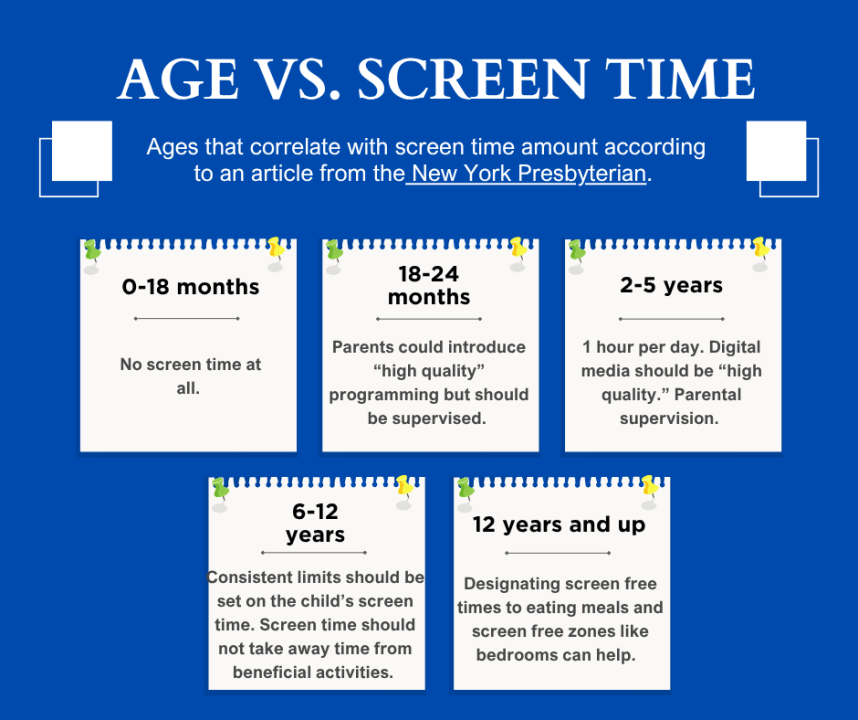 AGE VS. SCREEN TIME

Ages that correlate with screen time amount according to an article from the New York Presbyterian.

0-18 months

No screen time at all.

18-24 months

Parents could introduce “high quality” programming but should be supervised.

2-5 years

1 hour per day. Digital media should be “high quality.” Parental supervision.

6-12 years

Consistent limits should be set on the child’s screen time. Screen time should not take away time from beneficial activities.

12 years and up

Designating screen free times to eating meals and screen free zones like bedrooms can help.